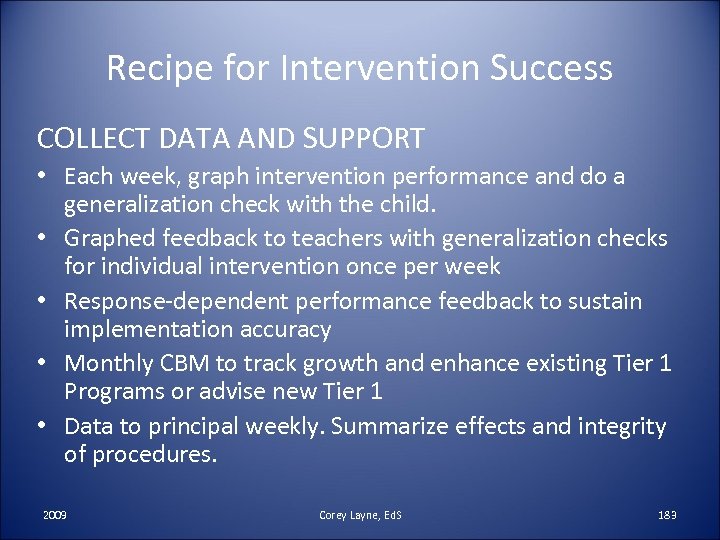 Recipe for Intervention Success

COLLECT DATA AND SUPPORT

• Each week, graph intervention performance and do a generalization check with the child.
• Graphed feedback to teachers with generalization checks for individual intervention once per week
• Response-dependent performance feedback to sustain implementation accuracy
• Monthly CBM to track growth and enhance existing Tier 1 Programs or advise new Tier 1
• Data to principal weekly. Summarize effects and integrity of procedures.

2009

Corey Layne, EdS

183